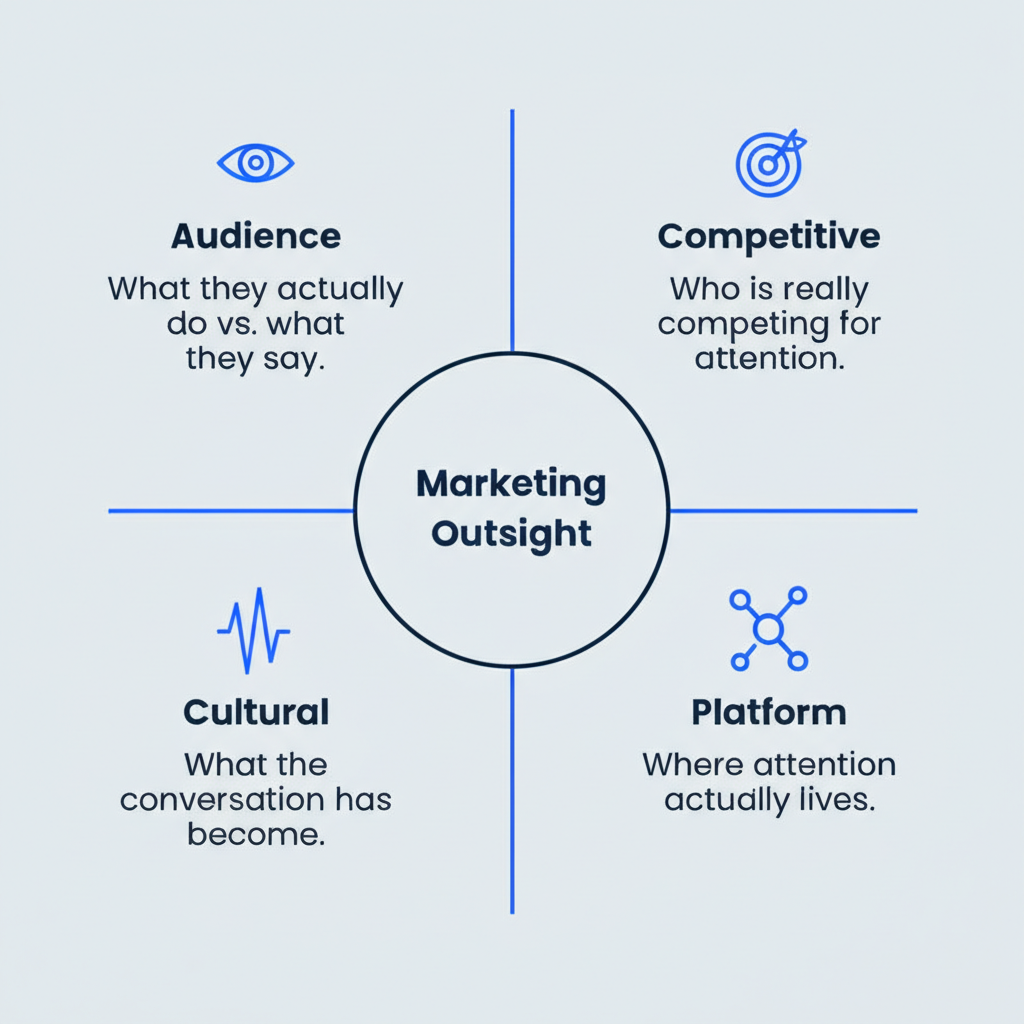 Audience
What they actually do vs. what they say.

Competitive
Who is really competing for attention.

Marketing Outsight

Cultural
What the conversation has become.

Platform
Where attention actually lives.